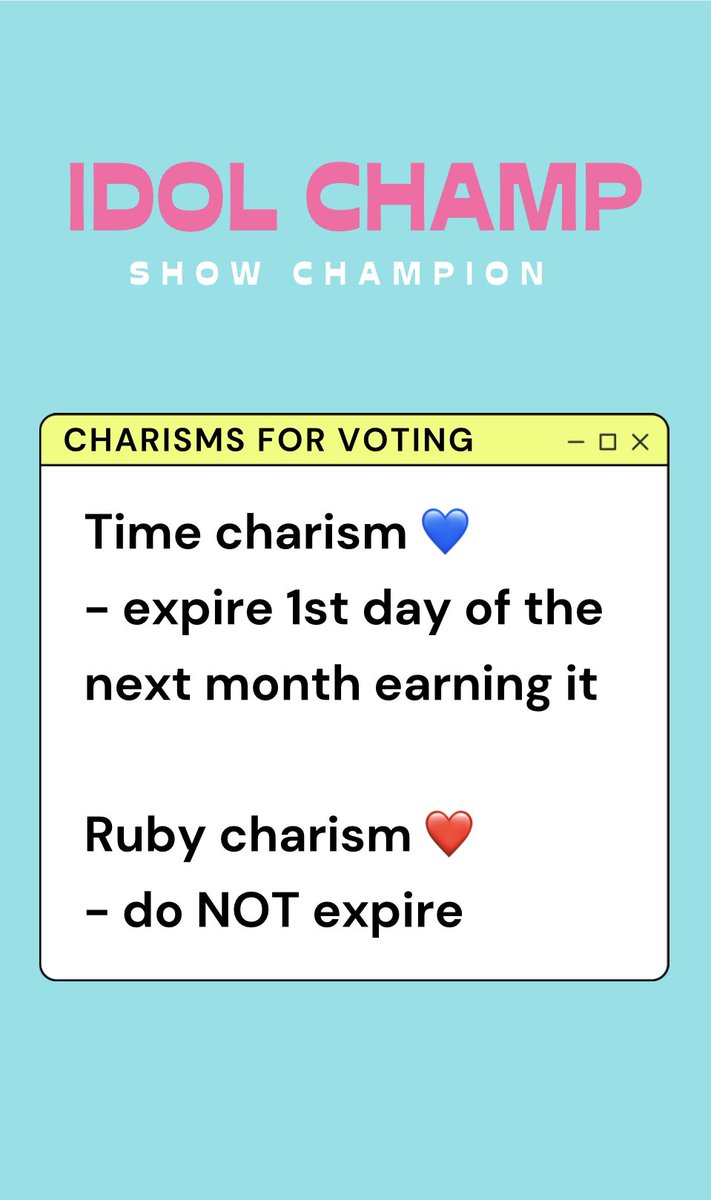 IDOL CHAMP
SHOW CHAMPION

CHARISMS FOR VOTING

Time charism 💙
- expire 1st day of the next month earning it

Ruby charism ❤️
- do NOT expire